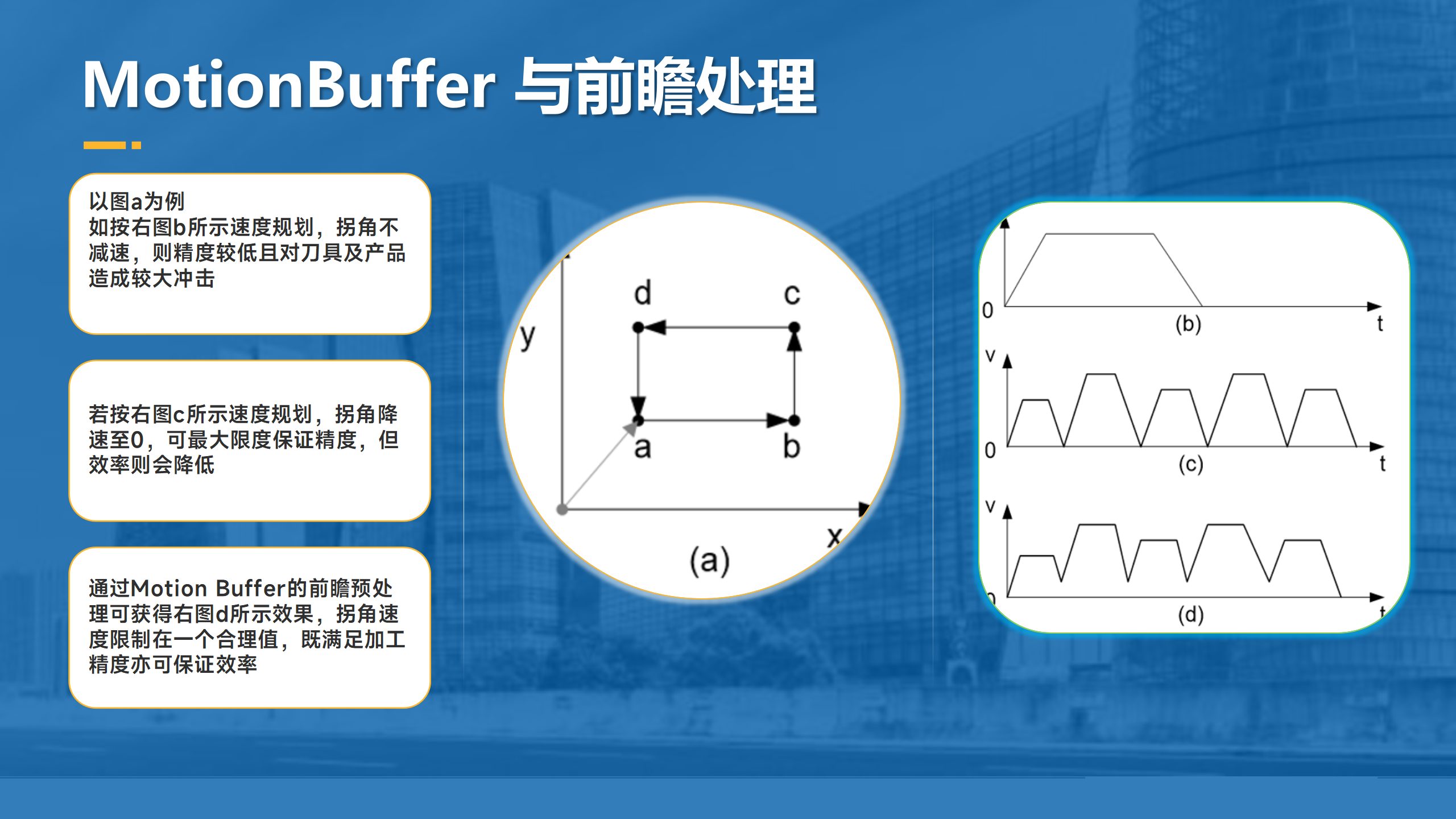 MotionBuffer 与前瞻处理

以图a为例
如按右图b所示速度规划，拐角不减速，则精度较低且对刀具及产品造成较大冲击

若按右图c所示速度规划，拐角降速至0，可最大限度保证精度，但效率则会降低

通过Motion Buffer的前瞻预处理可获得右图d所示效果，拐角速度限制在一个合理值，既满足加工精度亦可保证效率

y
d
c
a
b
x
(a)

0
(b)
t
v
0
(c)
t
v
(d)
t